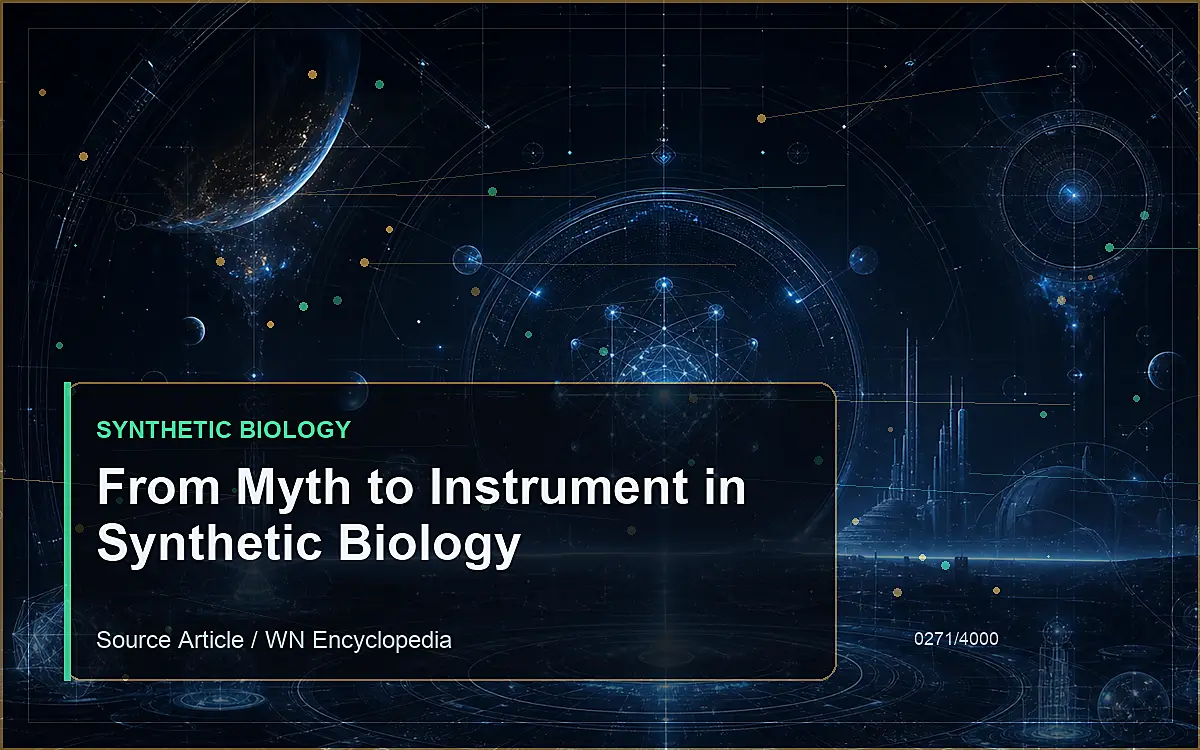 SYNTHETIC BIOLOGY

From Myth to Instrument in Synthetic Biology

Source Article / WN Encyclopedia

0271/4000